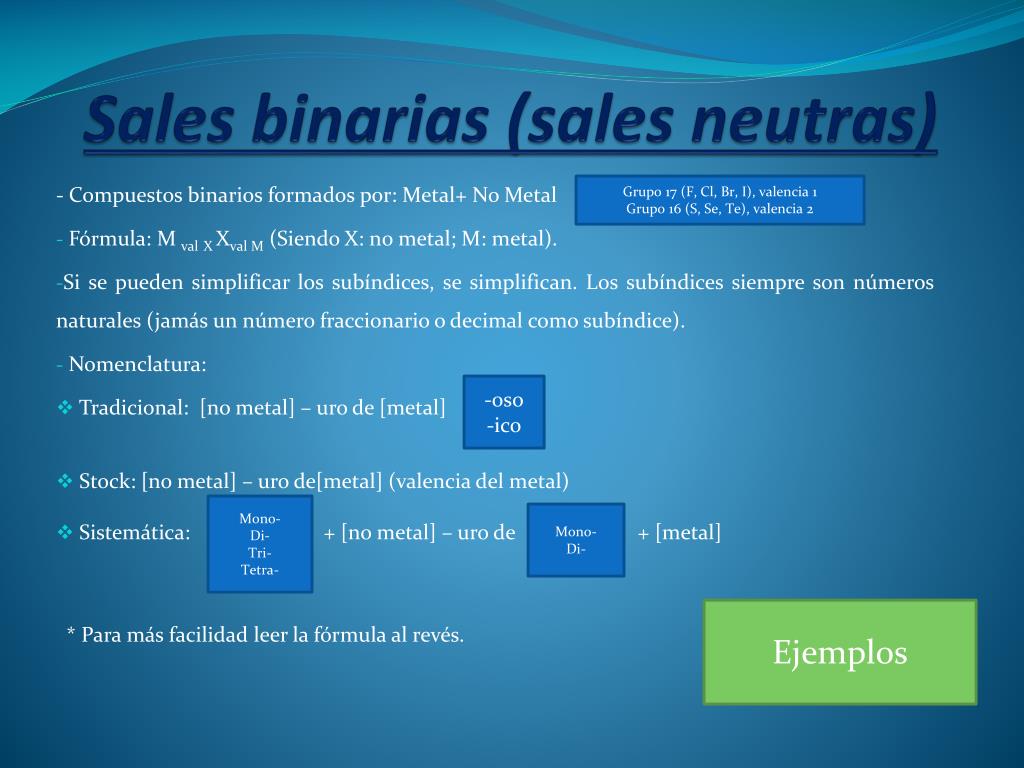 Sales binarias (sales neutras)

- Compuestos binarios formados por: Metal+ No Metal

Grupo 17 (F, Cl, Br, I), valencia 1
Grupo 16 (S, Se, Te), valencia 2

- Fórmula: $M_{val\ X}X_{val\ M}$ (Siendo X: no metal; M: metal).

-Si se pueden simplificar los subíndices, se simplifican. Los subíndices siempre son números naturales (jamás un número fraccionario o decimal como subíndice).

- Nomenclatura:

❖ Tradicional: [no metal] – uro de [metal]

-oso
-ico

❖ Stock: [no metal] – uro de[metal] (valencia del metal)

❖ Sistemática:

Mono-
Di-
Tri-
Tetra-

+ [no metal] – uro de

Mono-
Di-

+ [metal]

* Para más facilidad leer la fórmula al revés.

Ejemplos